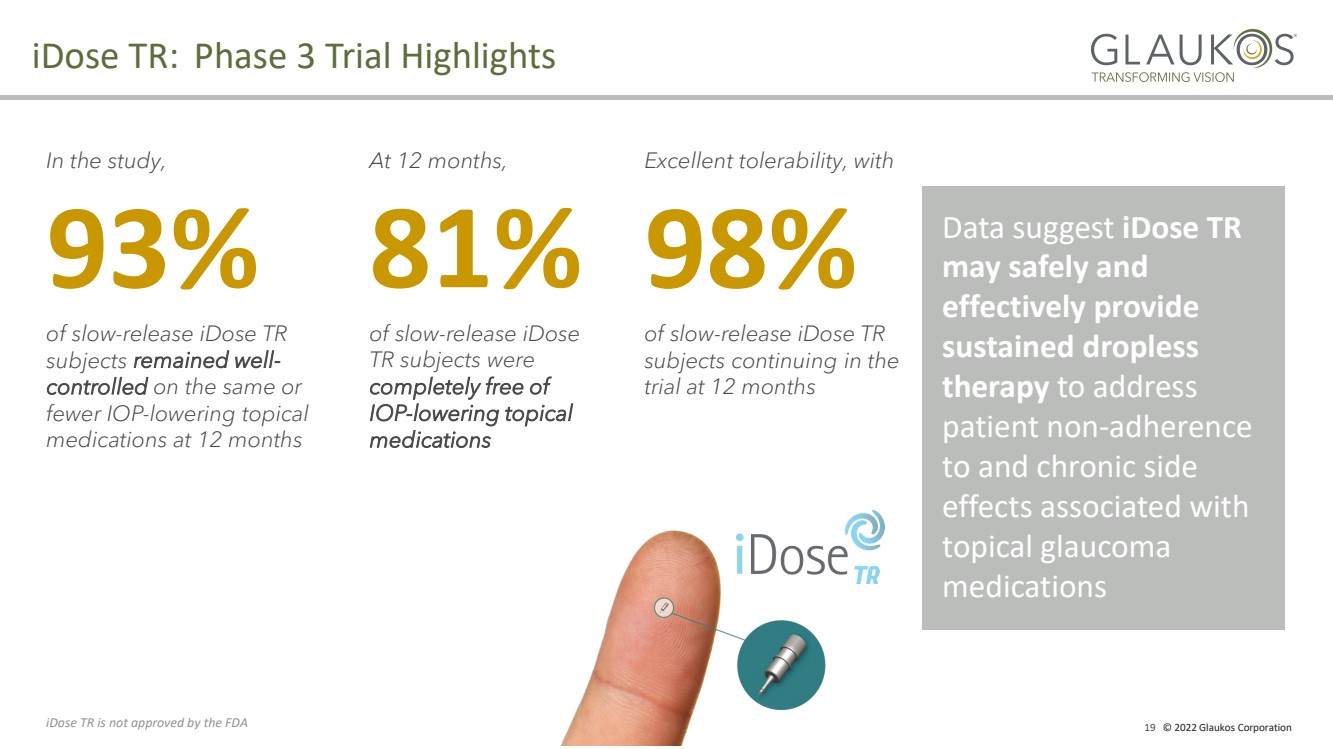 iDose TR: Phase 3 Trial Highlights

GLAUKOS
TRANSFORMING VISION

In the study,

93%

of slow-release iDose TR subjects remained well-controlled on the same or fewer IOP-lowering topical medications at 12 months

At 12 months,

81%

of slow-release iDose TR subjects were completely free of IOP-lowering topical medications

Excellent tolerability, with

98%

of slow-release iDose TR subjects continuing in the trial at 12 months

Data suggest iDose TR may safely and effectively provide sustained dropless therapy to address patient non-adherence to and chronic side effects associated with topical glaucoma medications

iDose TR

iDose TR is not approved by the FDA

19 © 2022 Glaukos Corporation